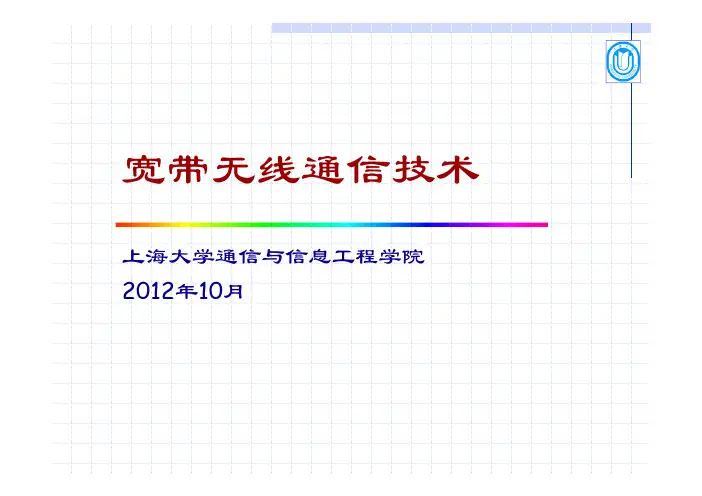 宽带无线通信技术

上海大学通信与信息工程学院

2012年10月